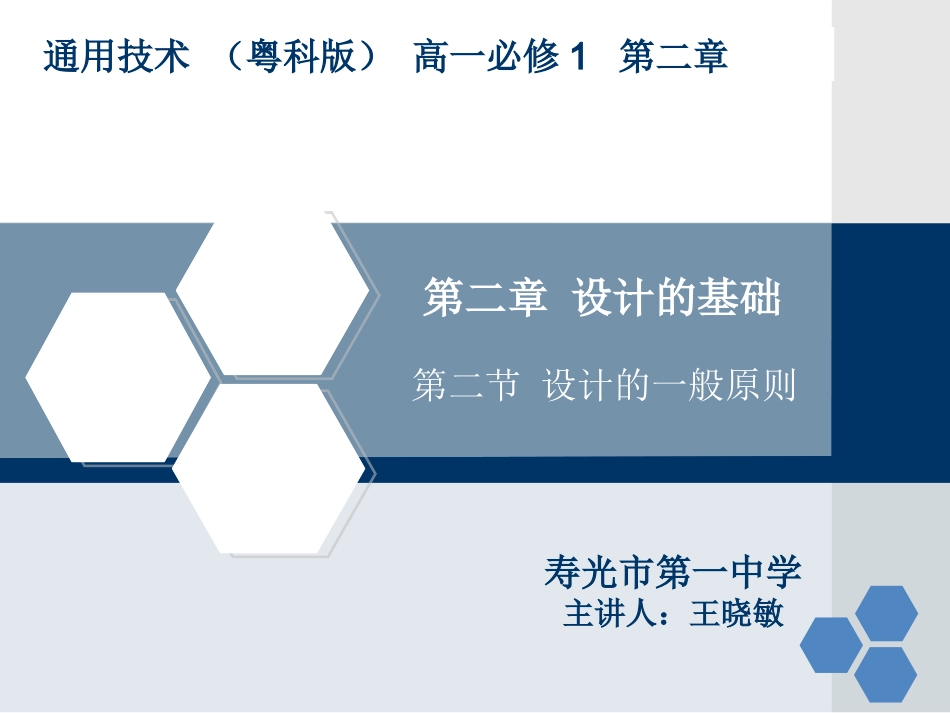 通用技术 （粤科版） 高一必修 1 第二章

第二章 设计的基础

第二节 设计的一般原则

寿光市第一中学

主讲人：王晓敏